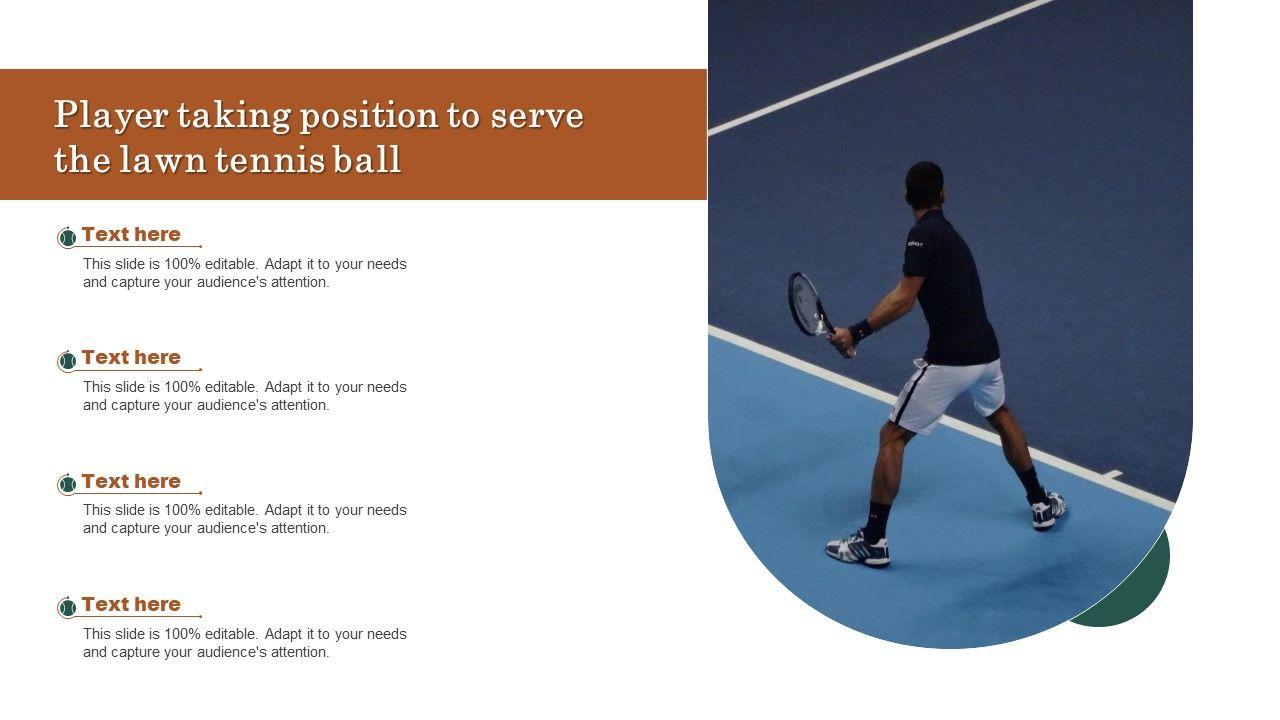 Player taking position to serve the lawn tennis ball

Text here

This slide is 100% editable. Adapt it to your needs and capture your audience's attention.

Text here

This slide is 100% editable. Adapt it to your needs and capture your audience's attention.

Text here

This slide is 100% editable. Adapt it to your needs and capture your audience's attention.

Text here

This slide is 100% editable. Adapt it to your needs and capture your audience's attention.